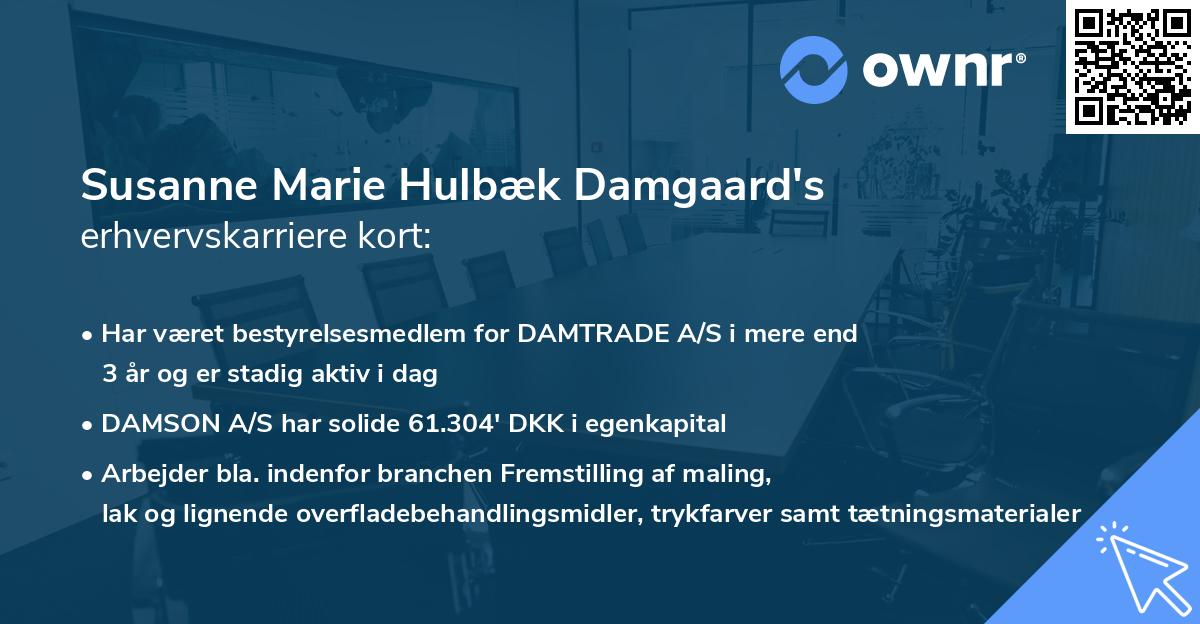 ownr®

Susanne Marie Hulbæk Damgaard's
erhvervskarriere kort:

• Har været bestyrelsesmedlem for DAMTRADE A/S i mere end 3 år og er stadig aktiv i dag

• DAMSON A/S har solide 61.304' DKK i egenkapital

• Arbejder bla. indenfor branchen Fremstilling af maling, lak og lignende overfladebehandlingsmidler, trykfarver samt tætningsmaterialer